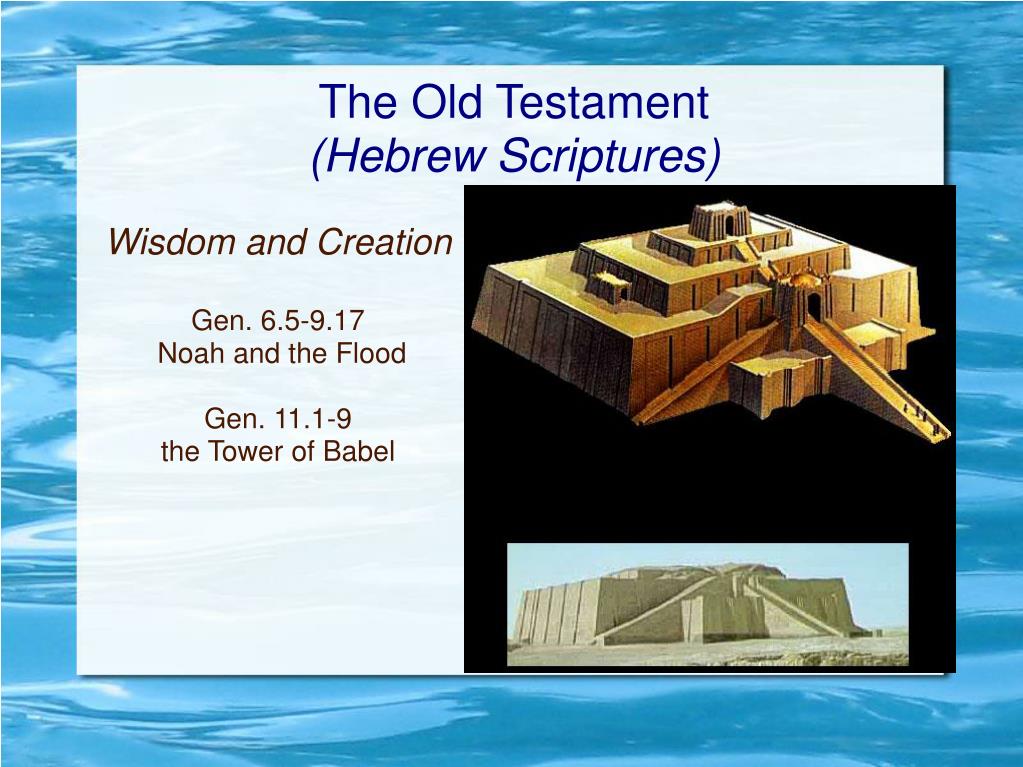 The Old Testament
(Hebrew Scriptures)

Wisdom and Creation

Gen. 6.5-9.17
Noah and the Flood

Gen. 11.1-9
the Tower of Babel